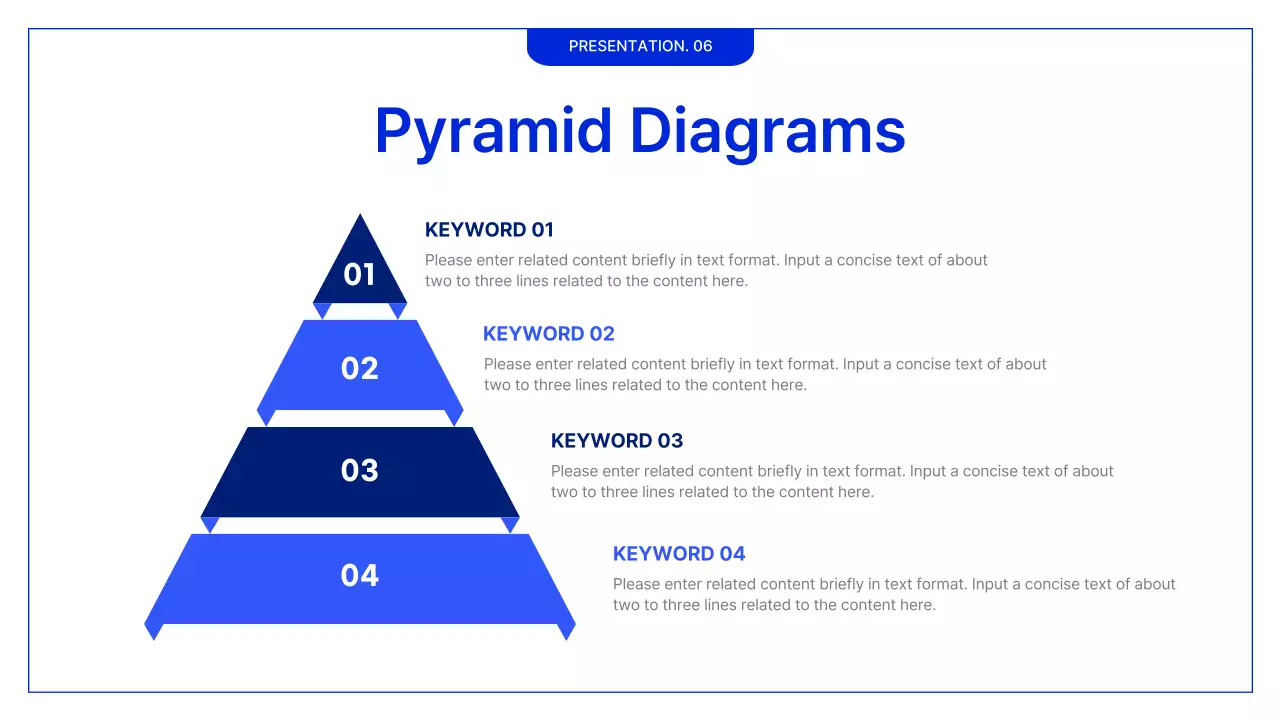 PRESENTATION. 06

Pyramid Diagrams

01

KEYWORD 01

Please enter related content briefly in text format. Input a concise text of about two to three lines related to the content here.

02

KEYWORD 02

Please enter related content briefly in text format. Input a concise text of about two to three lines related to the content here.

03

KEYWORD 03

Please enter related content briefly in text format. Input a concise text of about two to three lines related to the content here.

04

KEYWORD 04

Please enter related content briefly in text format. Input a concise text of about two to three lines related to the content here.